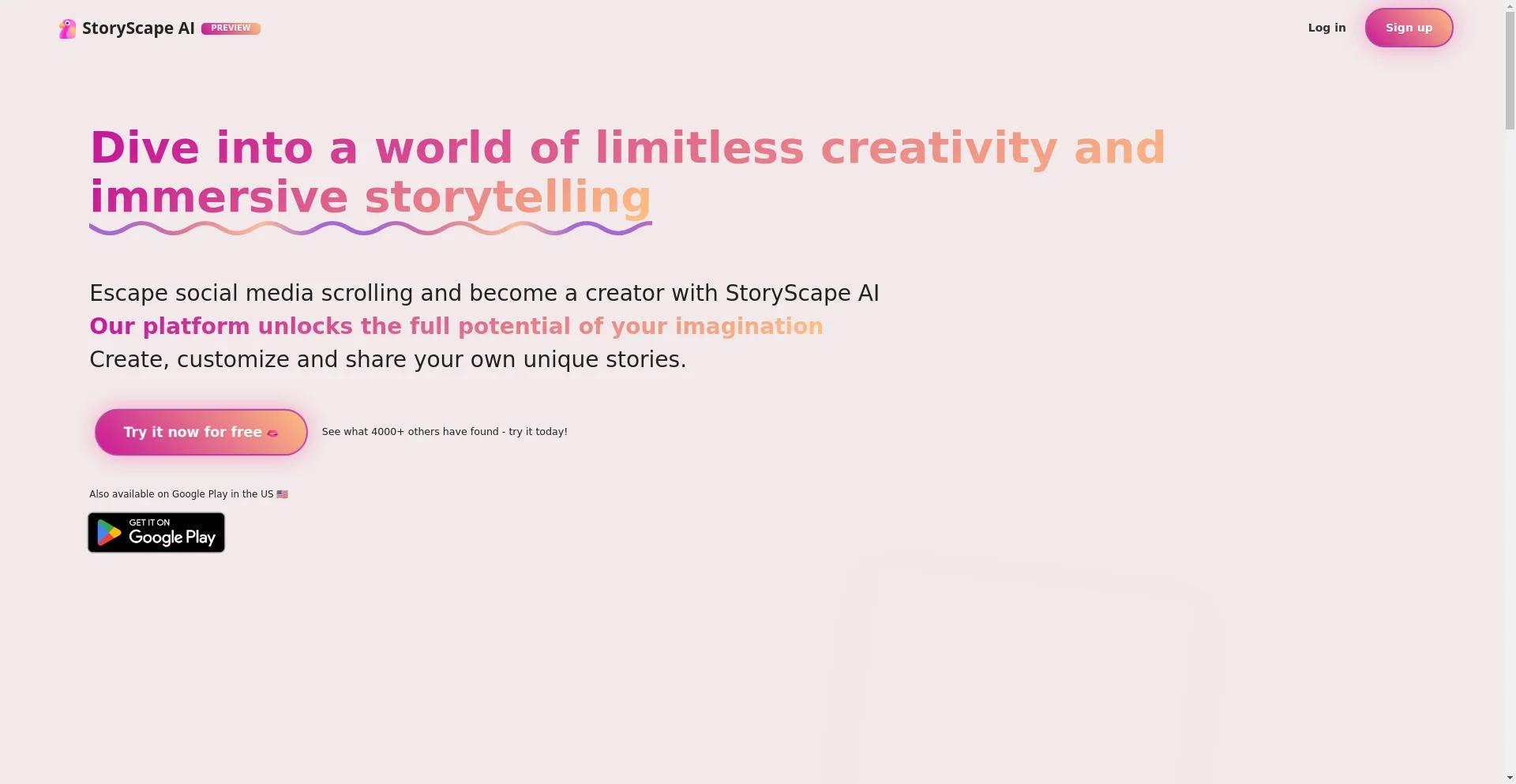 StoryScape AI PREVIEW

Log in Sign up

Dive into a world of limitless creativity and immersive storytelling

Escape social media scrolling and become a creator with StoryScape AI
Our platform unlocks the full potential of your imagination
Create, customize and share your own unique stories.

Try it now for free 💋

See what 4000+ others have found - try it today!

Also available on Google Play in the US 🇺🇸

GET IT ON Google Play